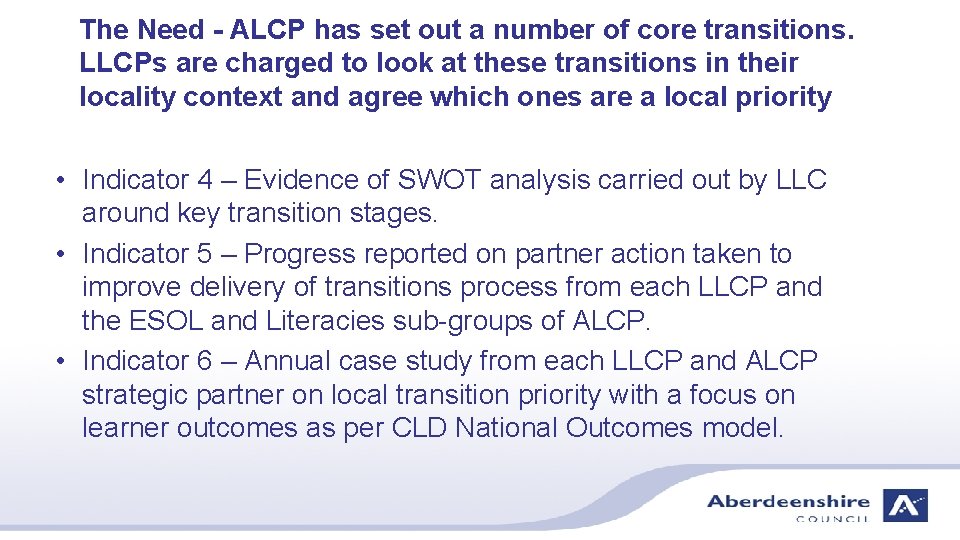 The Need - ALCP has set out a number of core transitions. LLCPs are charged to look at these transitions in their locality context and agree which ones are a local priority

• Indicator 4 – Evidence of SWOT analysis carried out by LLC around key transition stages.
• Indicator 5 – Progress reported on partner action taken to improve delivery of transitions process from each LLCP and the ESOL and Literacies sub-groups of ALCP.
• Indicator 6 – Annual case study from each LLCP and ALCP strategic partner on local transition priority with a focus on learner outcomes as per CLD National Outcomes model.

Aberdeenshire
COUNCIL